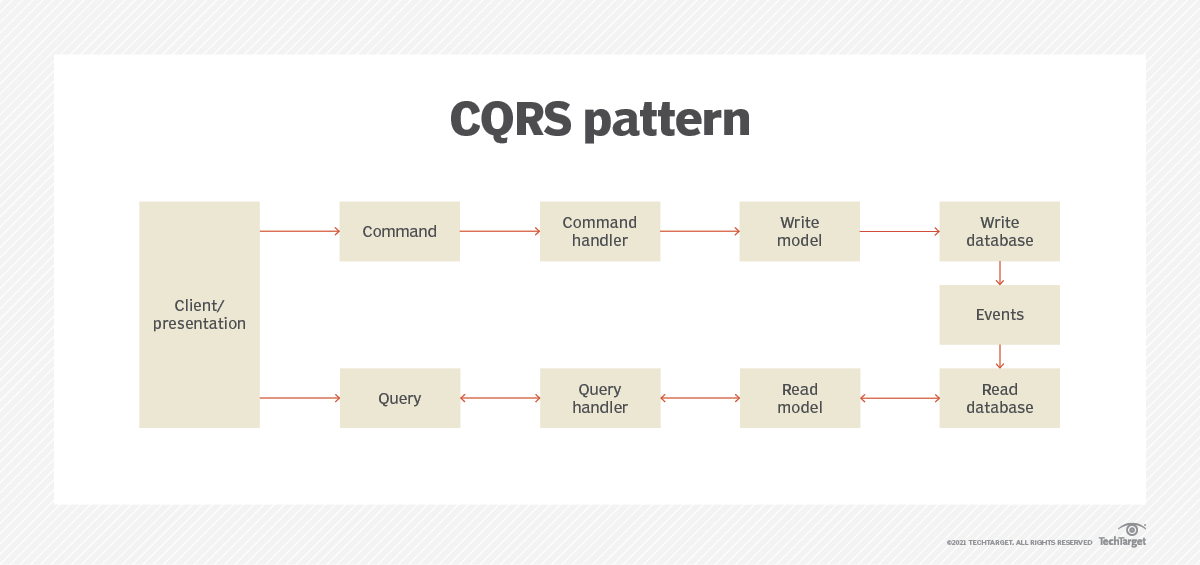 CQRS pattern

Client/ presentation

Command

Command handler

Write model

Write database

Events

Query

Query handler

Read model

Read database

©2021 TECHTARGET. ALL RIGHTS RESERVED TechTarget